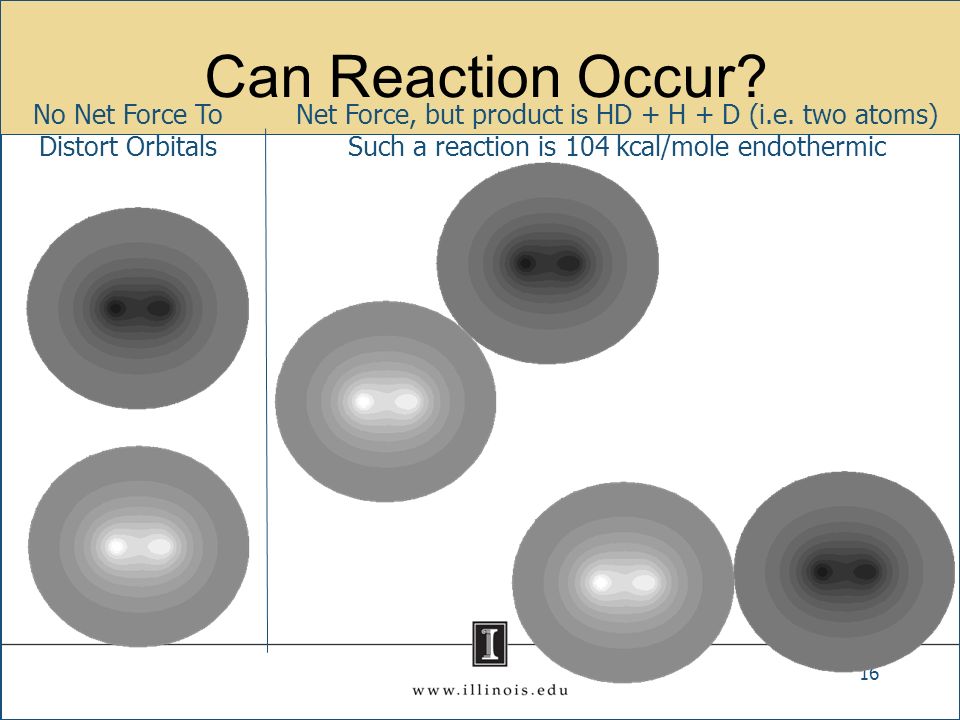 Can Reaction Occur?

No Net Force To Distort Orbitals

Net Force, but product is HD + H + D (i.e. two atoms) Such a reaction is 104 kcal/mole endothermic

I

www.illinois.edu

16